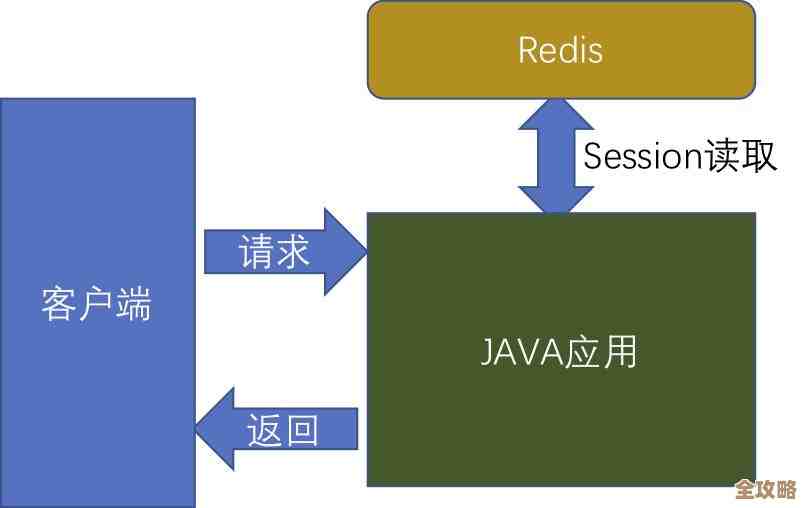 Redis

Session读取

客户端

请求

JAVA应用

返回

全攻略